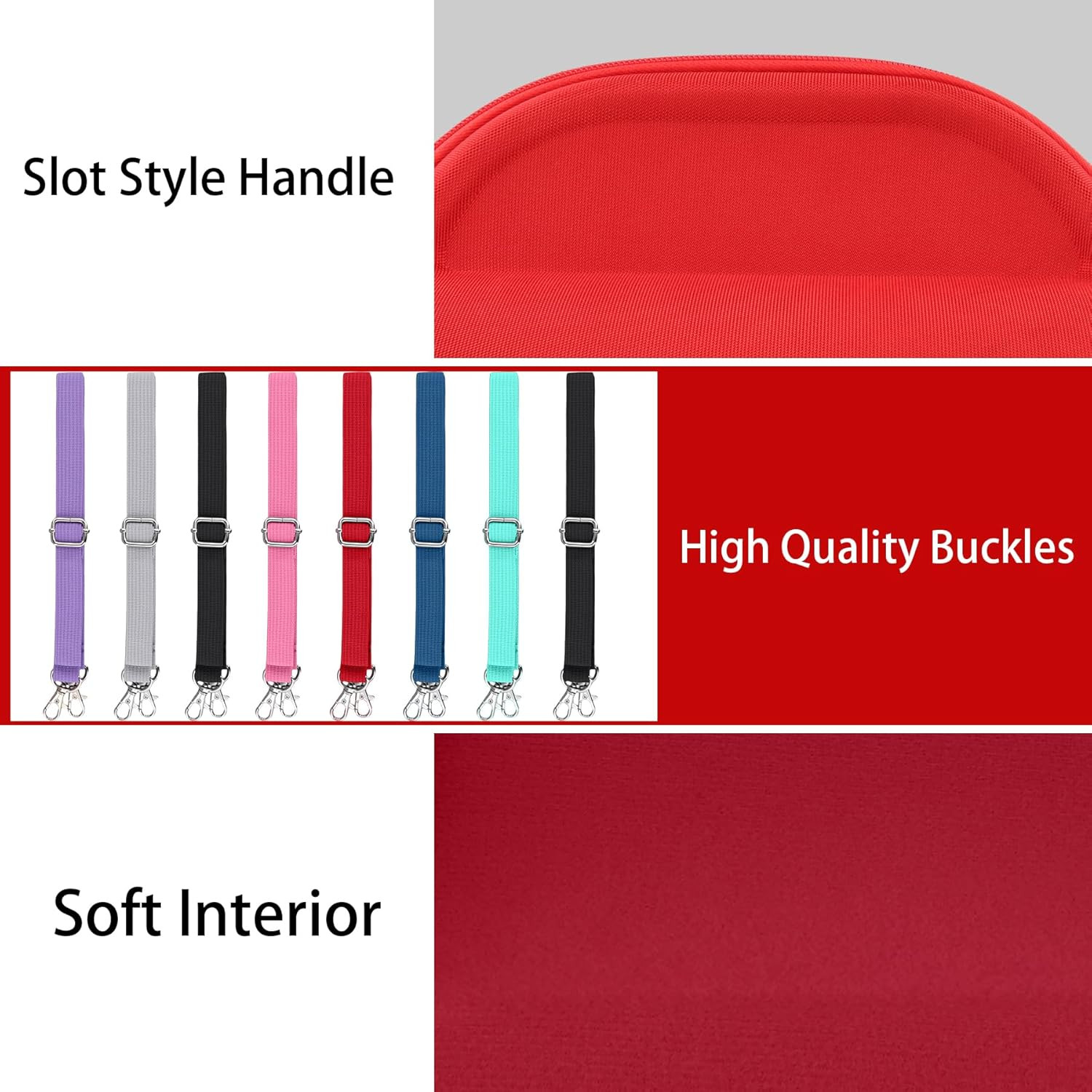 Slot Style Handle

High Quality Buckles

Soft Interior